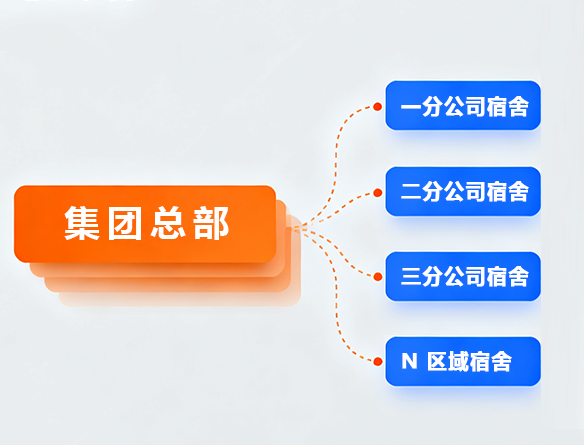 集团总部

一分公司宿舍

二分公司宿舍

三分公司宿舍

N 区域宿舍